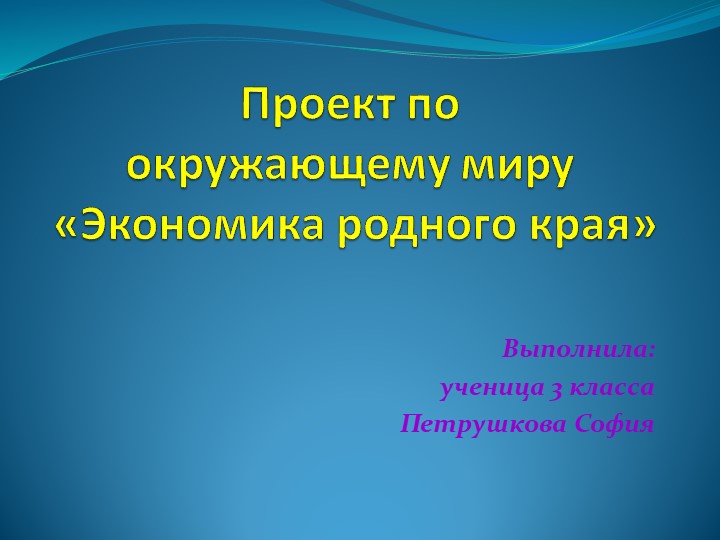 Проект по окружающему миру «Экономика родного края»

Выполнила:
ученица 3 класса
Петрушкова София